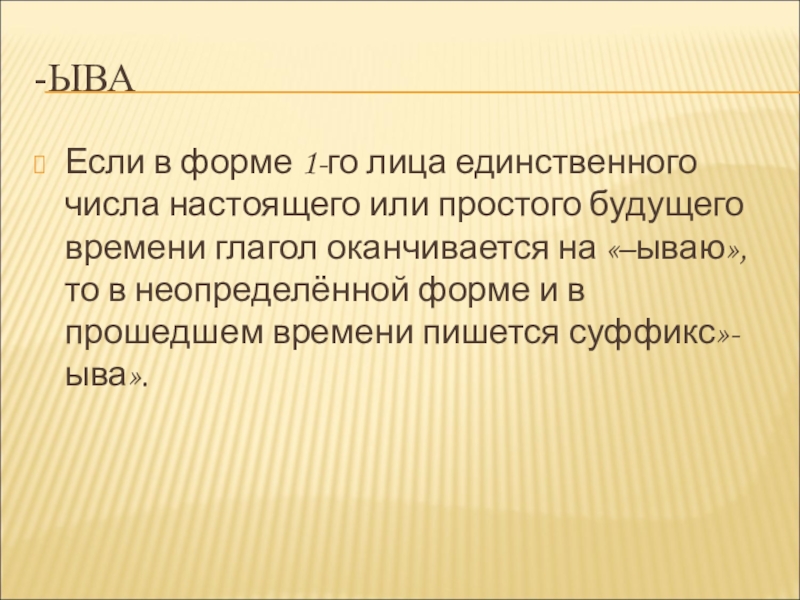 -ЫВА

Если в форме 1-го лица единственного числа настоящего или простого будущего времени глагол оканчивается на «–ываю», то в неопределённой форме и в прошедшем времени пишется суффикс»-ыва».